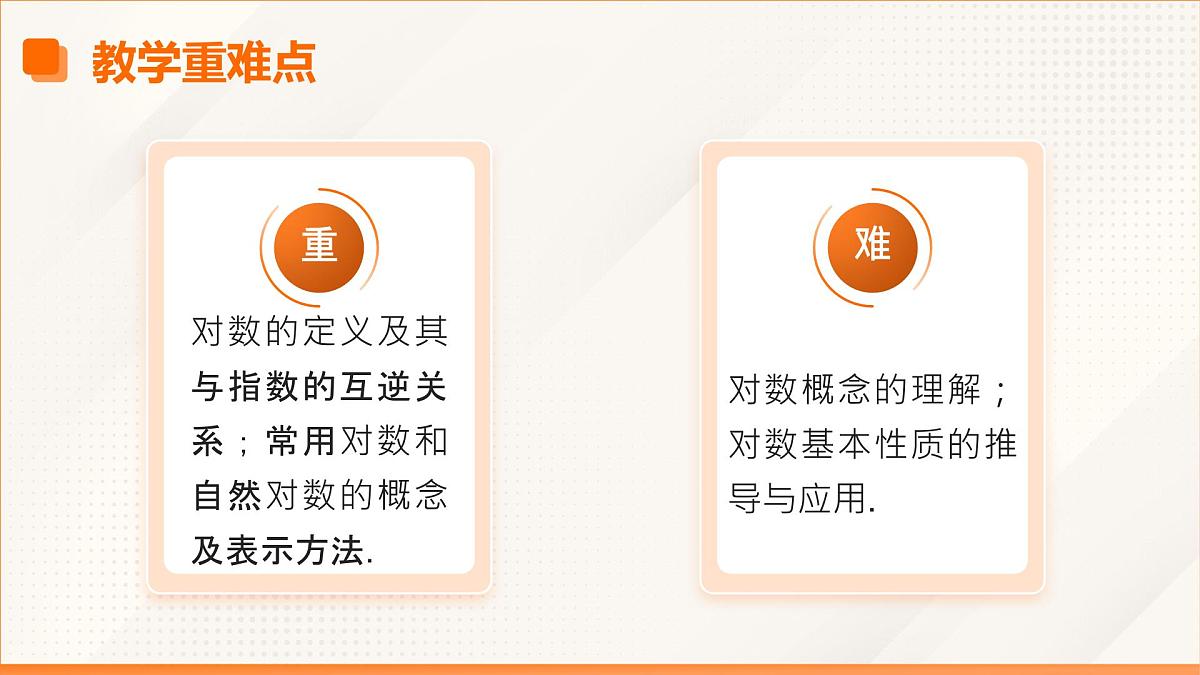 教学重难点

重

对数的定义及其与指数的互逆关系；常用对数和自然对数的概念及表示方法.

难

对数概念的理解；对数基本性质的推导与应用.